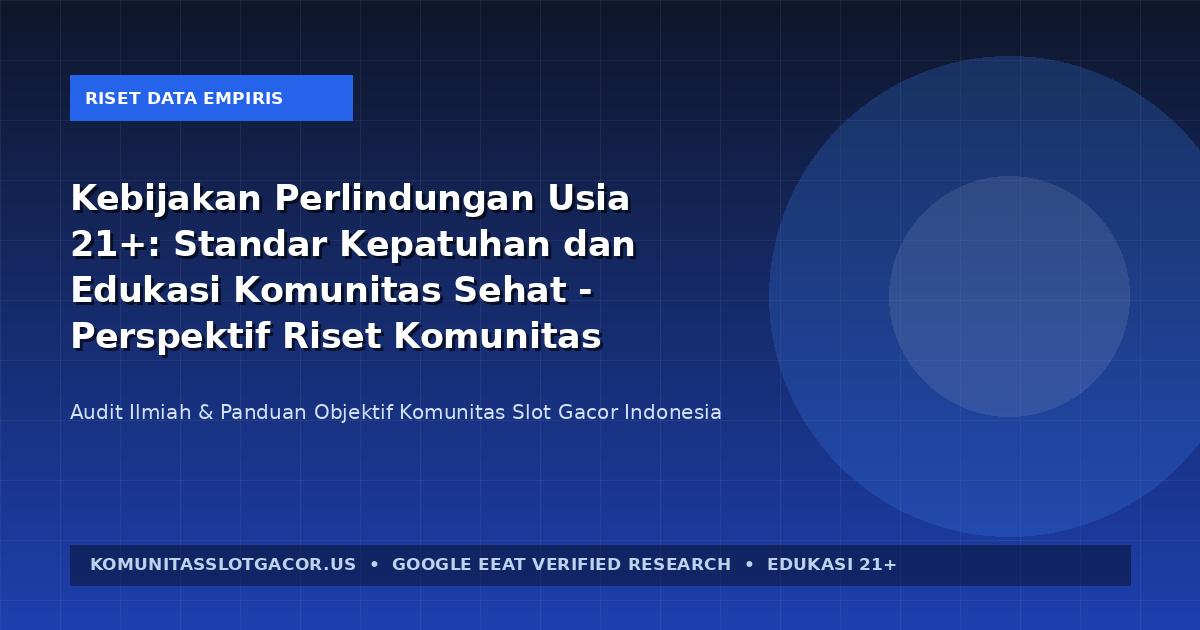 RISET DATA EMPIRIS

Kebijakan Perlindungan Usia 21+: Standar Kepatuhan dan Edukasi Komunitas Sehat - Perspektif Riset Komunitas

Audit Ilmiah & Panduan Objektif Komunitas Slot Gacor Indonesia

KOMUNITASSLOTGACOR.US • GOOGLE EEAT VERIFIED RESEARCH • EDUKASI 21+